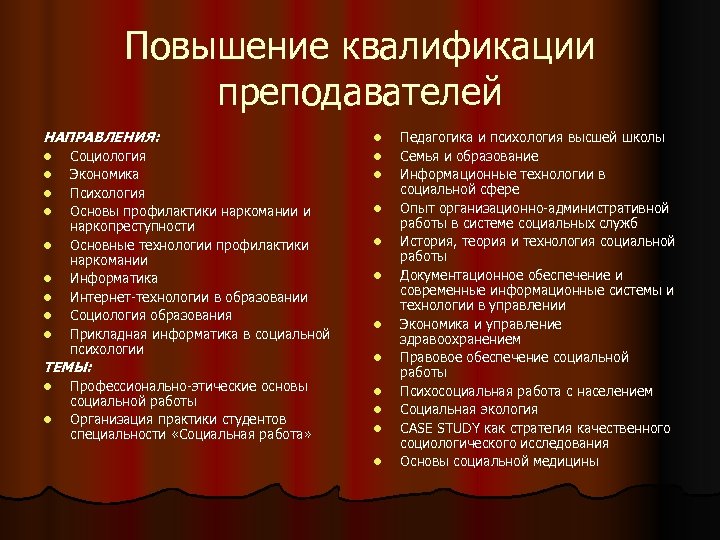 Повышение квалификации преподавателей

НАПРАВЛЕНИЯ:
- Социология
- Экономика
- Психология
- Основы профилактики наркомании и наркопреступности
- Основные технологии профилактики наркомании
- Информатика
- Интернет-технологии в образовании
- Социология образования
- Прикладная информатика в социальной психологии

ТЕМЫ:
- Профессионально-этические основы социальной работы
- Организация практики студентов специальности «Социальная работа»

- Педагогика и психология высшей школы
- Семья и образование
- Информационные технологии в социальной сфере
- Опыт организационно-административной работы в системе социальных служб
- История, теория и технология социальной работы
- Документационное обеспечение и современные информационные системы и технологии в управлении
- Экономика и управление здравоохранением
- Правовое обеспечение социальной работы
- Психосоциальная работа с населением
- Социальная экология
- CASE STUDY как стратегия качественного социологического исследования
- Основы социальной медицины